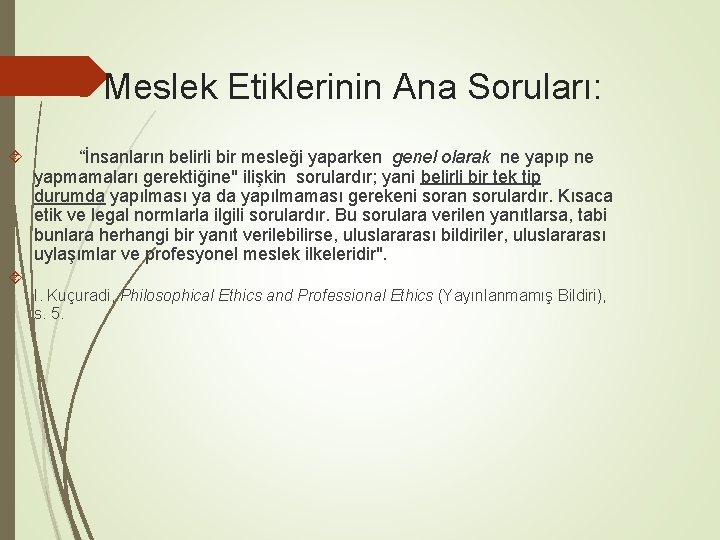 Meslek Etiklerinin Ana Soruları:

"İnsanların belirli bir mesleği yaparken genel olarak ne yapıp ne yapmamaları gerektiğine" ilişkin sorulardır; yani belirli bir tek tip durumda yapılması ya da yapılmaması gerekeni soran sorulardır. Kısaca etik ve legal normlarla ilgili sorulardır. Bu sorulara verilen yanıtlarsa, tabi bunlara herhangi bir yanıt verilebilirse, uluslararası bildiriler, uluslararası uylaşımlar ve profesyonel meslek ilkeleridir".

I. Kuçuradi, Philosophical Ethics and Professional Ethics (Yayınlanmamış Bildiri), s. 5.